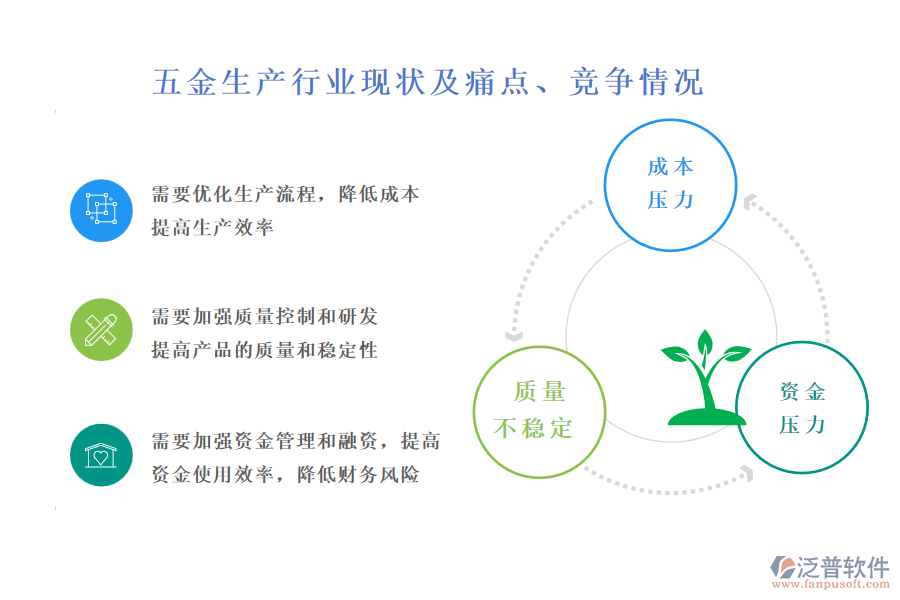 五金生产行业现状及痛点、竞争情况

需要优化生产流程，降低成本
提高生产效率

需要加强质量控制和研发
提高产品的质量和稳定性

需要加强资金管理和融资，提高
资金使用效率，降低财务风险

成本
压力

质量
不稳定

资金
压力

泛普软件
www.fanpusoft.com